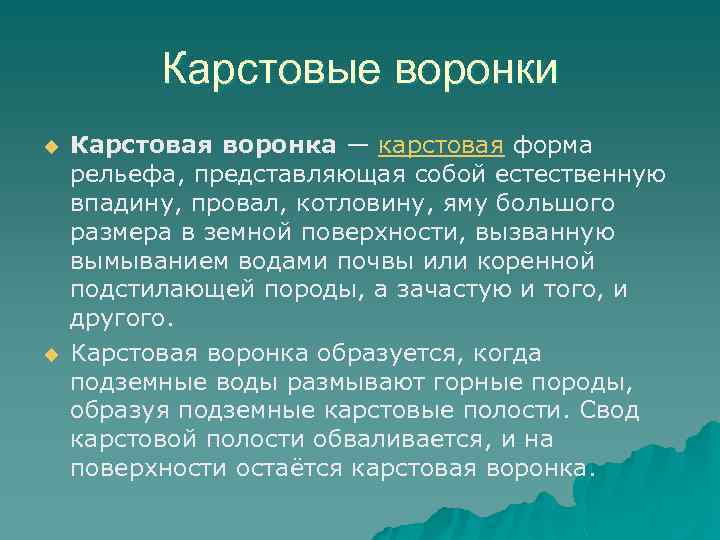 Карстовые воронки

Карстовая воронка — карстовая форма рельефа, представляющая собой естественную впадину, провал, котловину, яму большого размера в земной поверхности, вызванную вымыванием водами почвы или коренной подстилающей породы, а зачастую и того, и другого.

Карстовая воронка образуется, когда подземные воды размывают горные породы, образуя подземные карстовые полости. Свод карстовой полости обваливается, и на поверхности остаётся карстовая воронка.